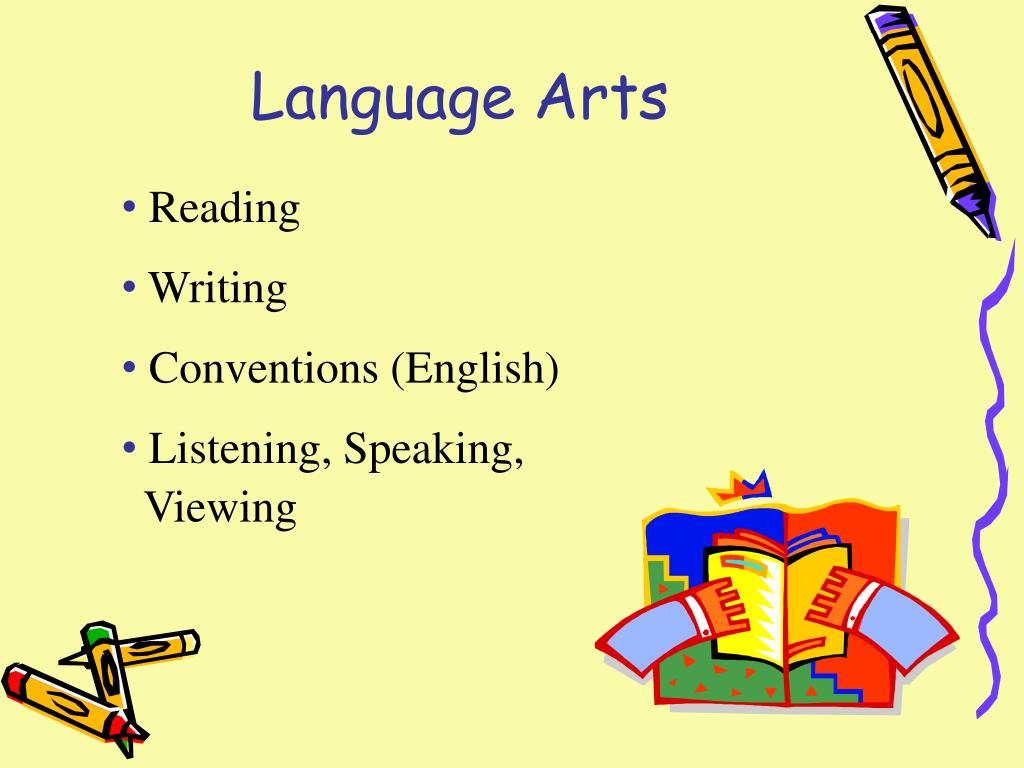 Language Arts

• Reading

• Writing

• Conventions (English)

• Listening, Speaking, Viewing